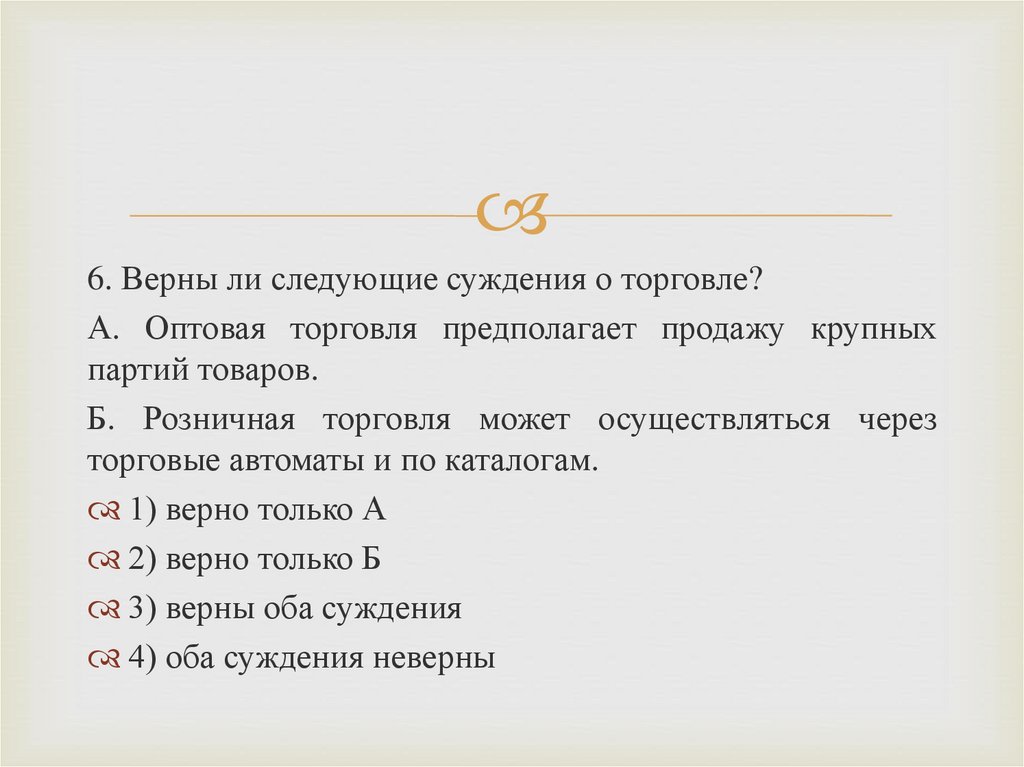 6. Верны ли следующие суждения о торговле?

А. Оптовая торговля предполагает продажу крупных партий товаров.

Б. Розничная торговля может осуществляться через торговые автоматы и по каталогам.

1) верно только А

2) верно только Б

3) верны оба суждения

4) оба суждения неверны